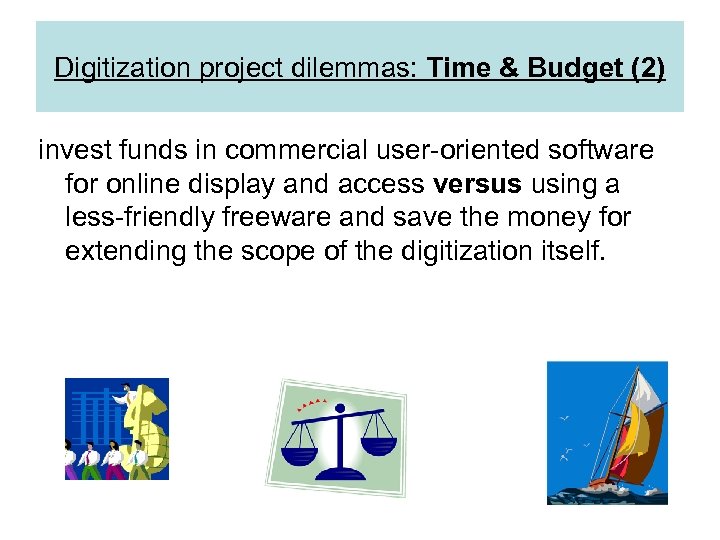 Digitization project dilemmas: Time & Budget (2)

invest funds in commercial user-oriented software for online display and access versus using a less-friendly freeware and save the money for extending the scope of the digitization itself.